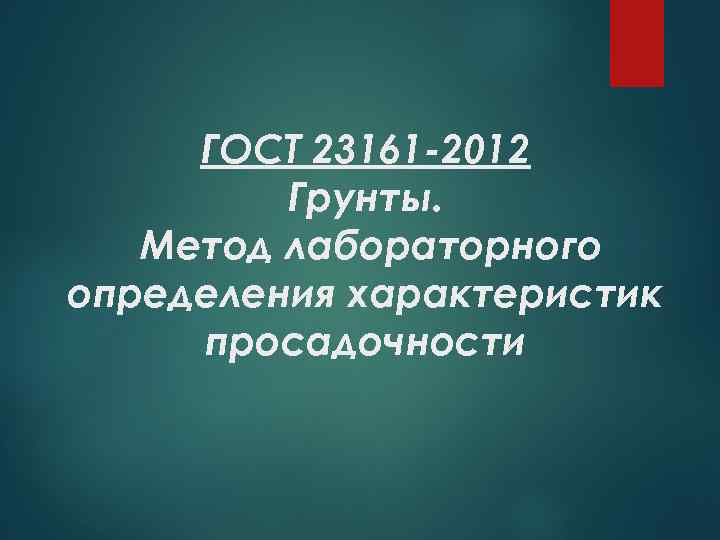 ГОСТ 23161-2012
Грунты.
Метод лабораторного определения характеристик просадочности